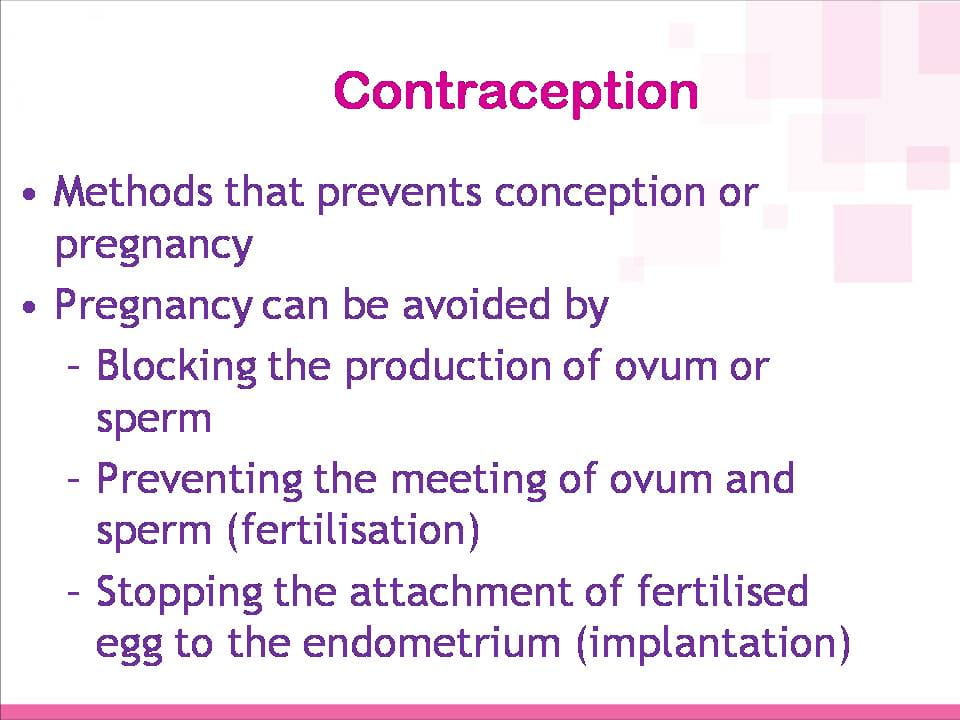 Contraception

• Methods that prevents conception or pregnancy
• Pregnancy can be avoided by
– Blocking the production of ovum or sperm
– Preventing the meeting of ovum and sperm (fertilisation)
– Stopping the attachment of fertilised egg to the endometrium (implantation)